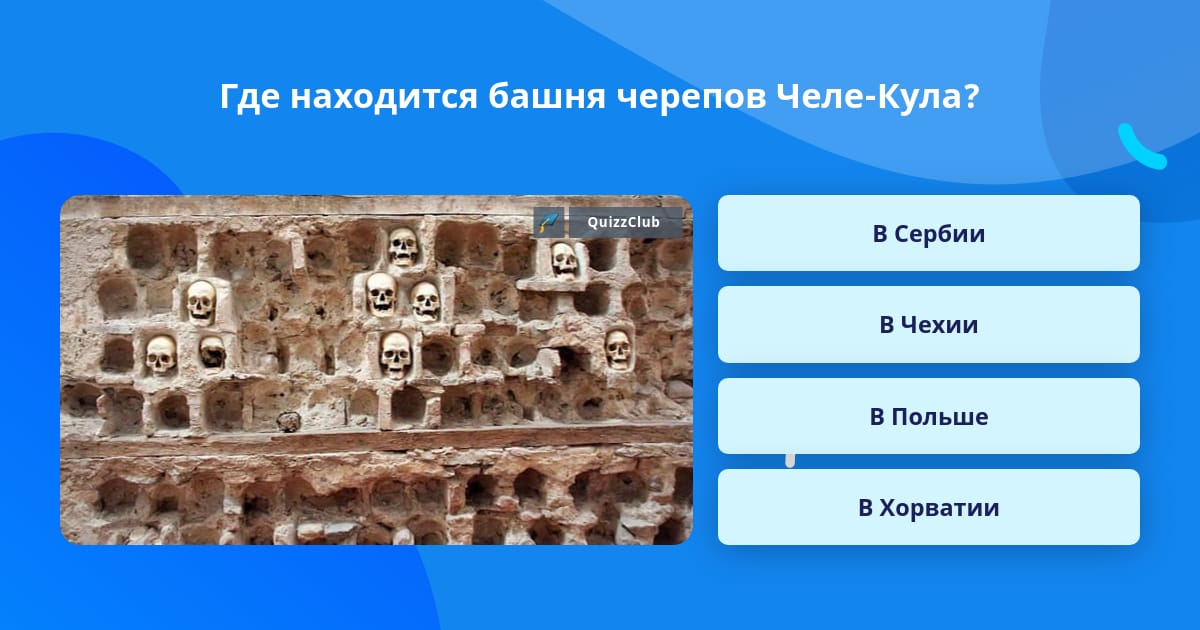 Где находится башня черепов Челе-Кула?

QuizzClub

В Сербии

В Чехии

В Польше

В Хорватии